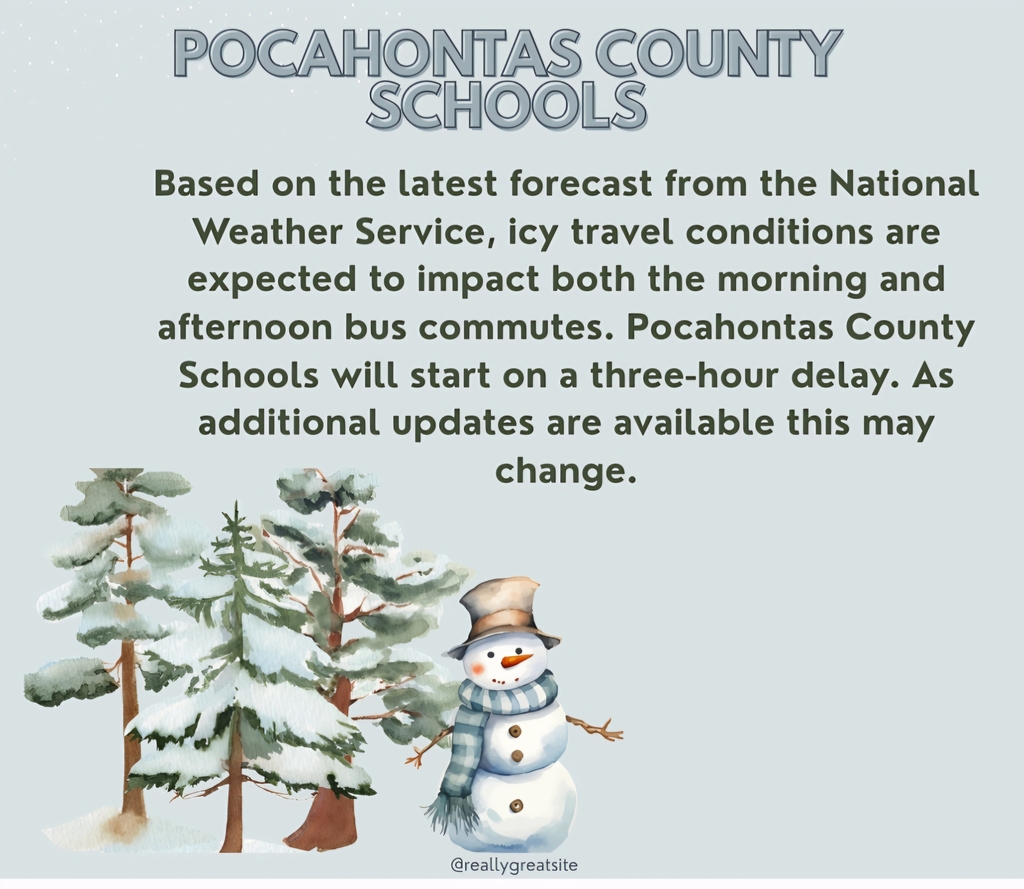 POCAHONTAS COUNTY SCHOOLS

Based on the latest forecast from the National Weather Service, icy travel conditions are expected to impact both the morning and afternoon bus commutes. Pocahontas County Schools will start on a three-hour delay. As additional updates are available this may change.

@reallygreatsite